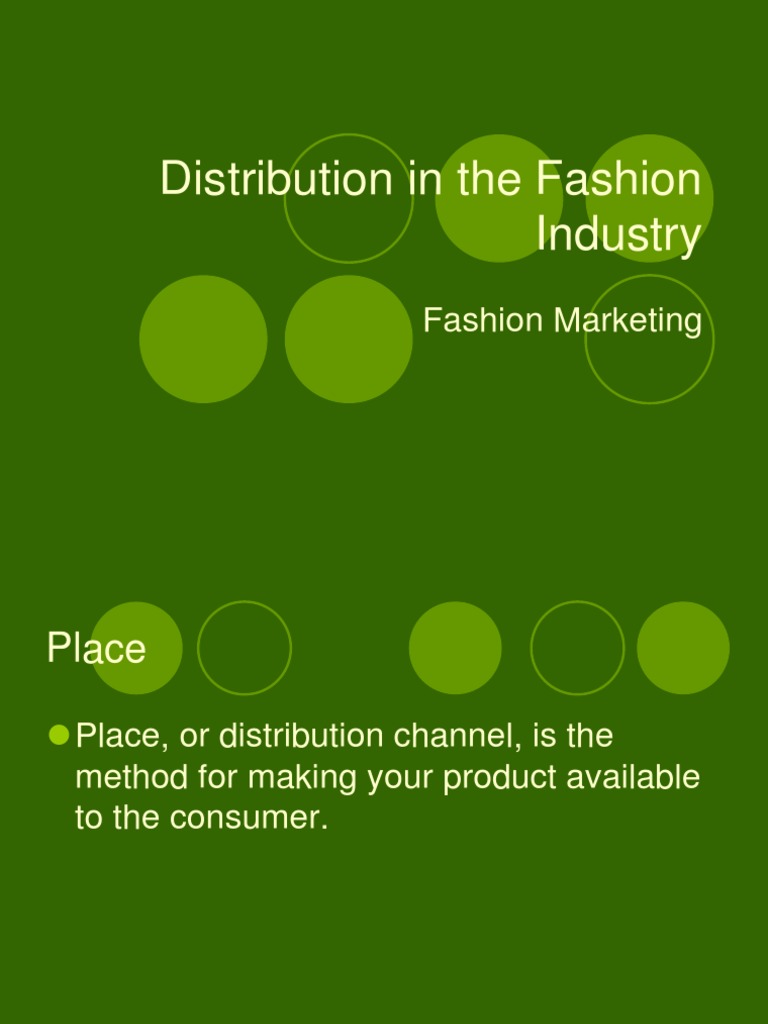 Distribution in the Fashion Industry

Fashion Marketing

Place

Place, or distribution channel, is the method for making your product available to the consumer.